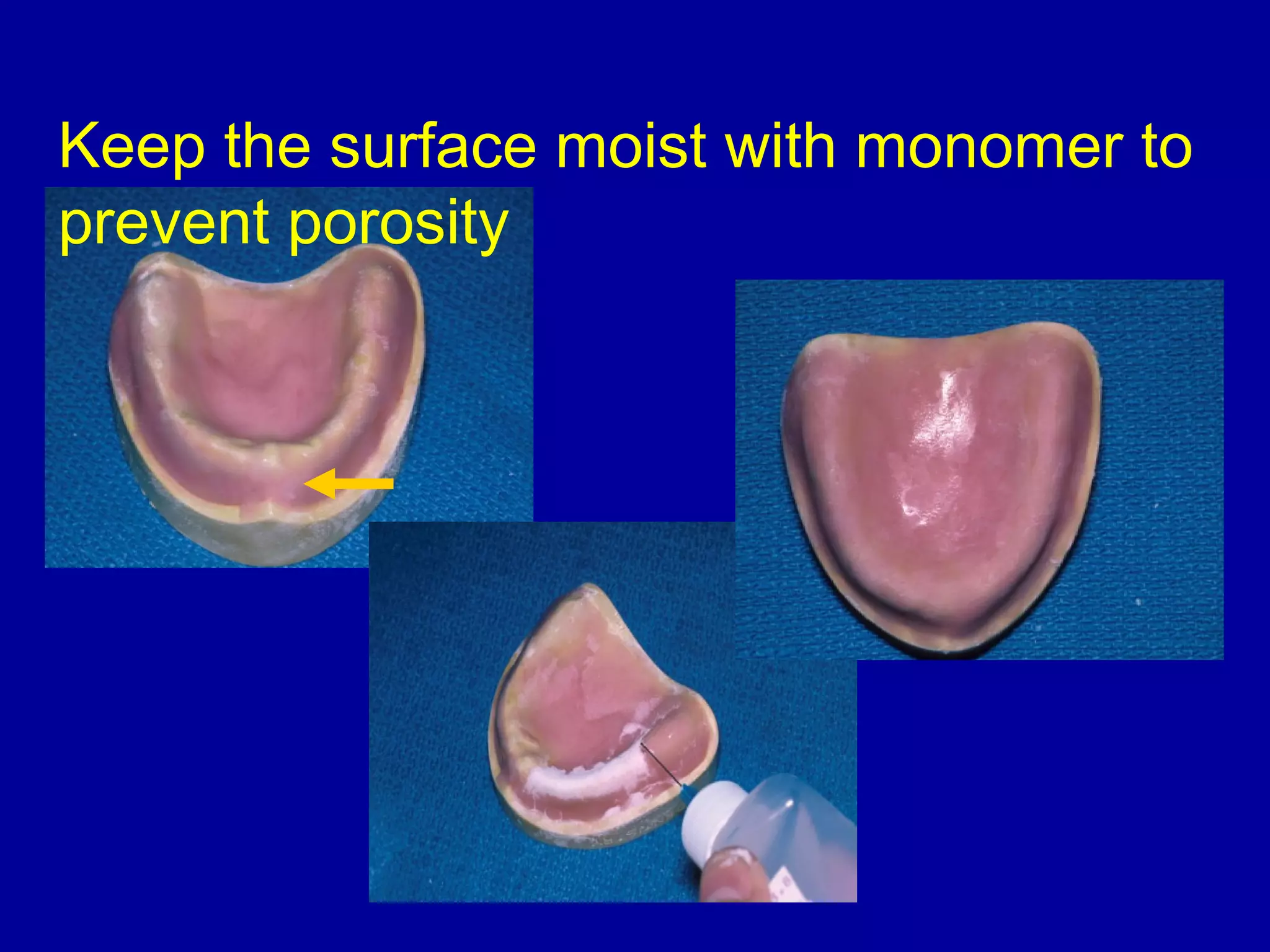 Keep the surface moist with monomer to prevent porosity